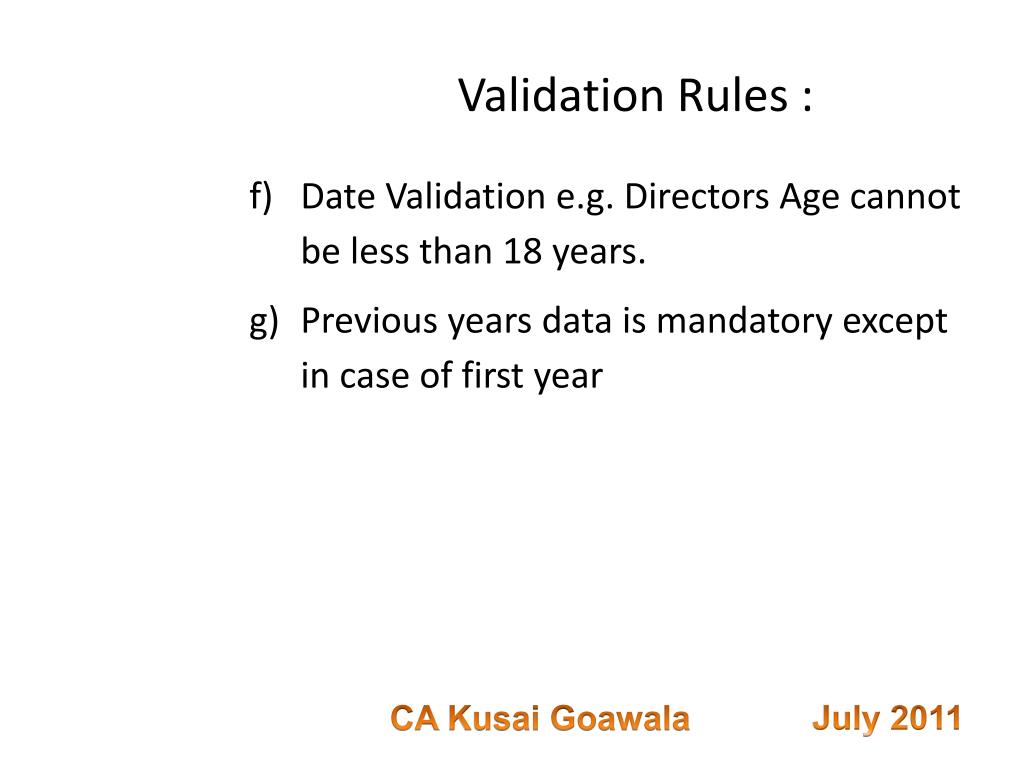 Validation Rules :

f) Date Validation e.g. Directors Age cannot be less than 18 years.

g) Previous years data is mandatory except in case of first year

CA Kusai Goawala July 2011